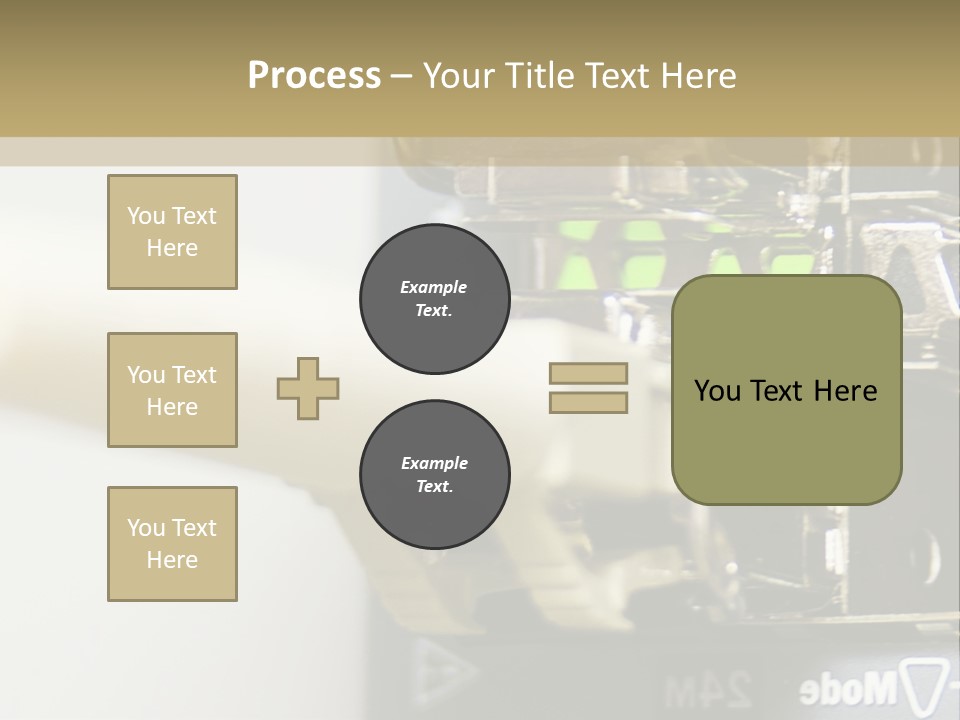 Process – Your Title Text Here

You Text Here

You Text Here

You Text Here

Example Text.

Example Text.

You Text Here